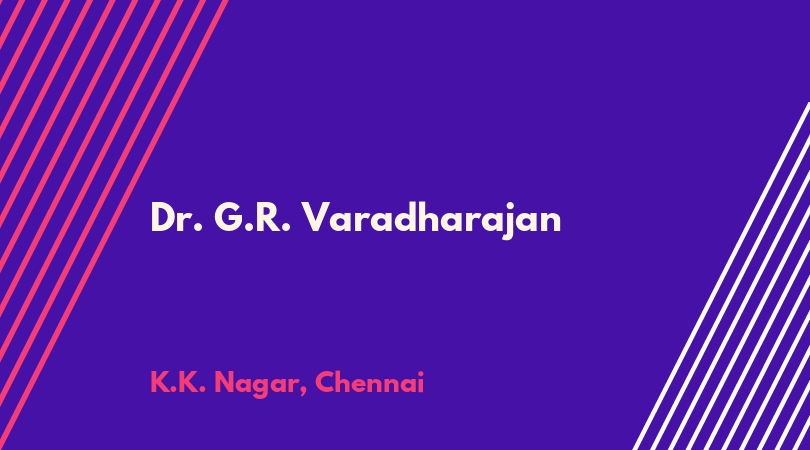 Dr. G.R. Varadharajan

K.K. Nagar, Chennai